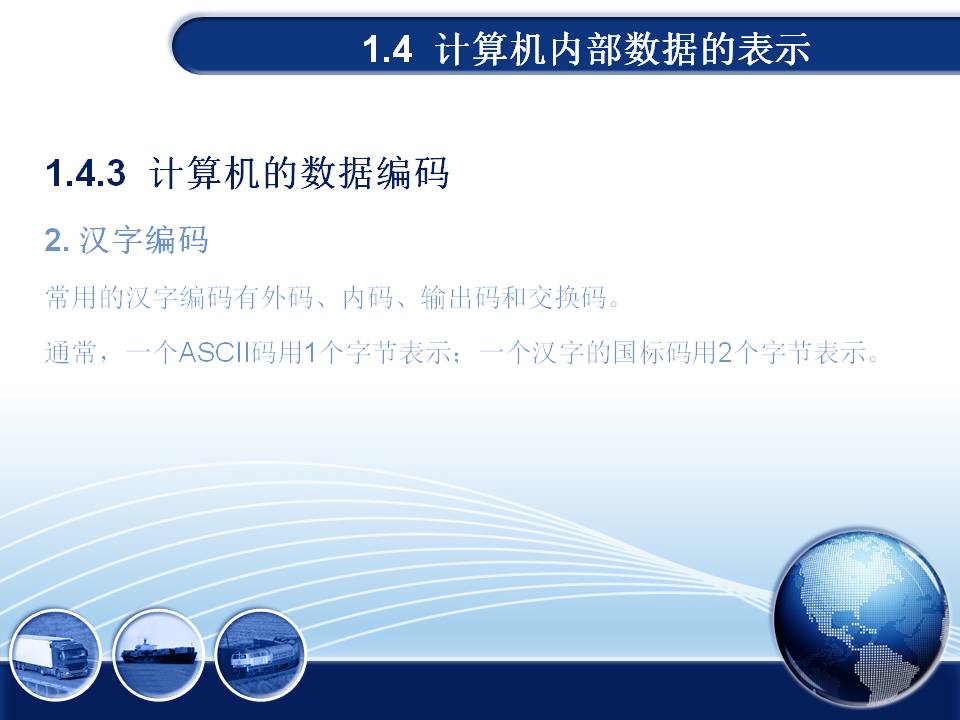 1.4 计算机内部数据的表示

1.4.3 计算机的数据编码

2. 汉字编码

常用的汉字编码有外码、内码、输出码和交换码。

通常，一个ASCII码用1个字节表示；一个汉字的国标码用2个字节表示。